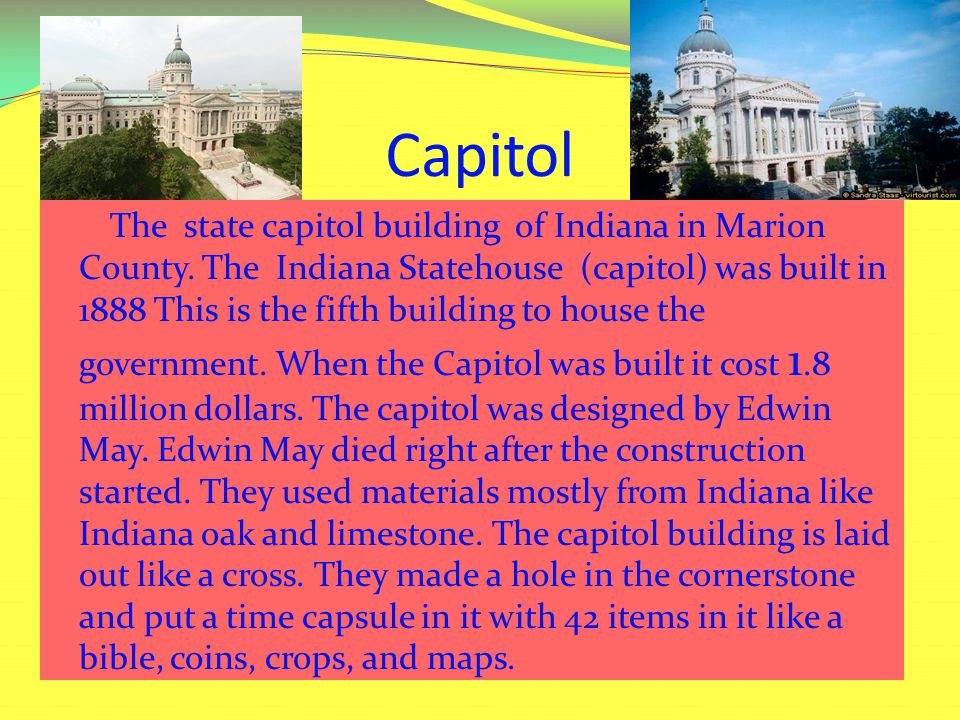 Capitol

© Sandra Staas - virtourist.com

The state capitol building of Indiana in Marion County. The Indiana Statehouse (capitol) was built in 1888 This is the fifth building to house the

government. When the Capitol was built it cost 1.8 million dollars. The capitol was designed by Edwin May. Edwin May died right after the construction started. They used materials mostly from Indiana like Indiana oak and limestone. The capitol building is laid out like a cross. They made a hole in the cornerstone and put a time capsule in it with 42 items in it like a bible, coins, crops, and maps.